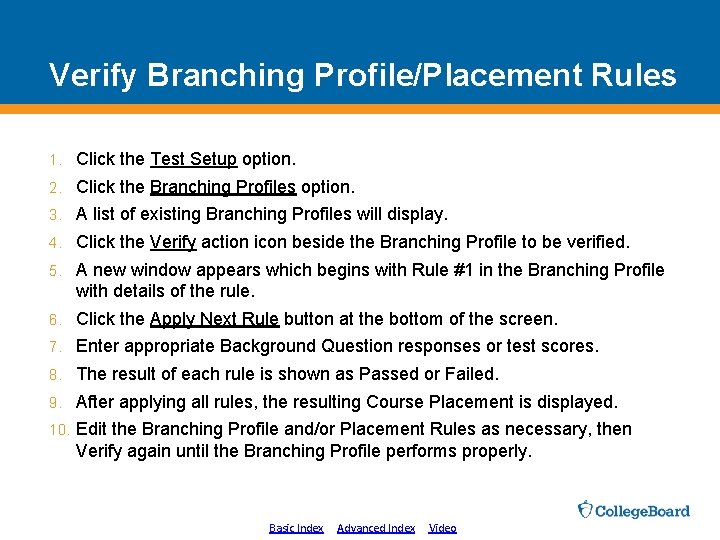 Verify Branching Profile/Placement Rules

1. Click the Test Setup option.
2. Click the Branching Profiles option.
3. A list of existing Branching Profiles will display.
4. Click the Verify action icon beside the Branching Profile to be verified.
5. A new window appears which begins with Rule #1 in the Branching Profile with details of the rule.
6. Click the Apply Next Rule button at the bottom of the screen.
7. Enter appropriate Background Question responses or test scores.
8. The result of each rule is shown as Passed or Failed.
9. After applying all rules, the resulting Course Placement is displayed.
10. Edit the Branching Profile and/or Placement Rules as necessary, then Verify again until the Branching Profile performs properly.

CollegeBoard

Basic Index Advanced Index Video